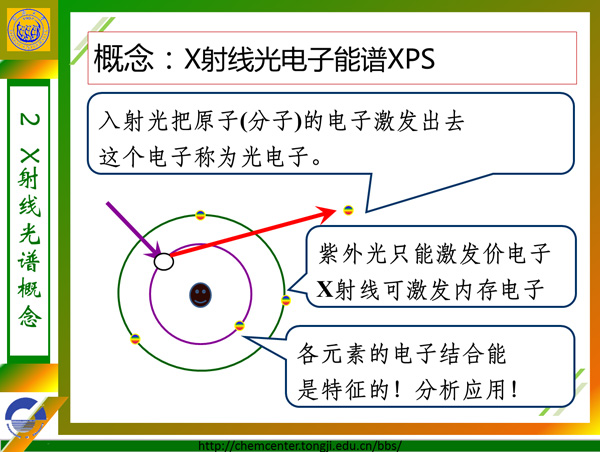 2 X射线光谱概念

概念：X射线光电子能谱XPS

入射光把原子(分子)的电子激发出去
这个电子称为光电子。

紫外光只能激发价电子
X射线可激发内存电子

各元素的电子结合能
是特征的！分析应用！

http://chemcenter.tongji.edu.cn/bbs/